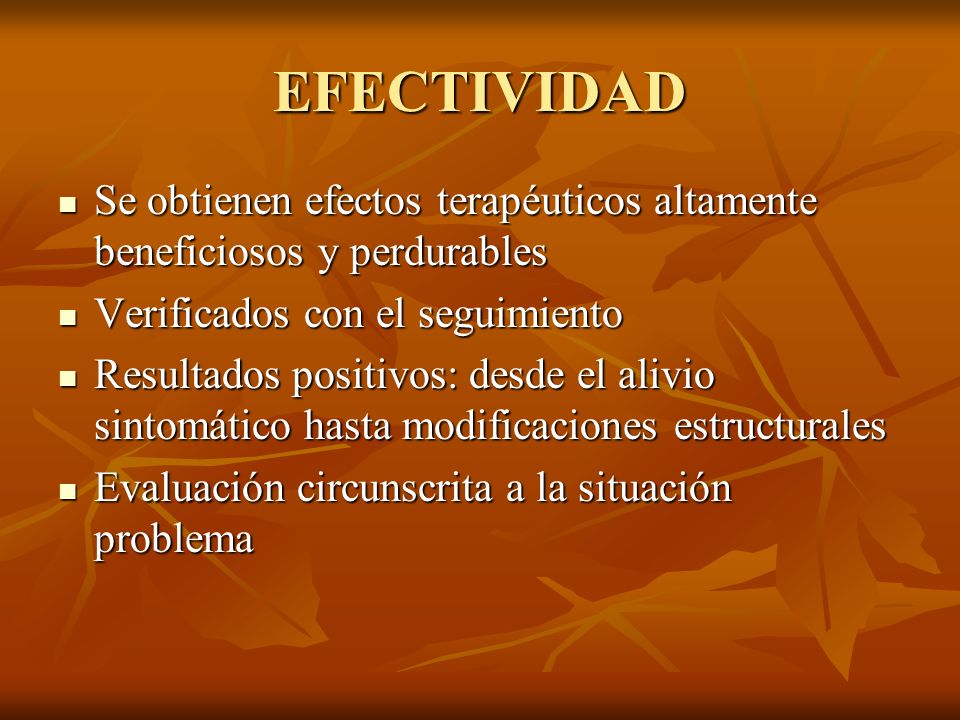 EFECTIVIDAD

- Se obtienen efectos terapéuticos altamente beneficiosos y perdurables
- Verificados con el seguimiento
- Resultados positivos: desde el alivio sintomático hasta modificaciones estructurales
- Evaluación circunscrita a la situación problema